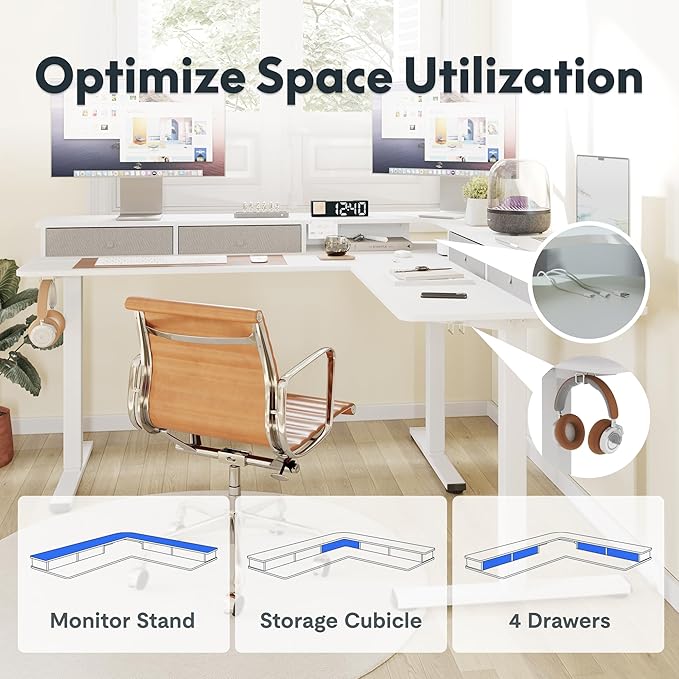 Optimize Space Utilization

12:40

Monitor Stand

Storage Cubicle

4 Drawers